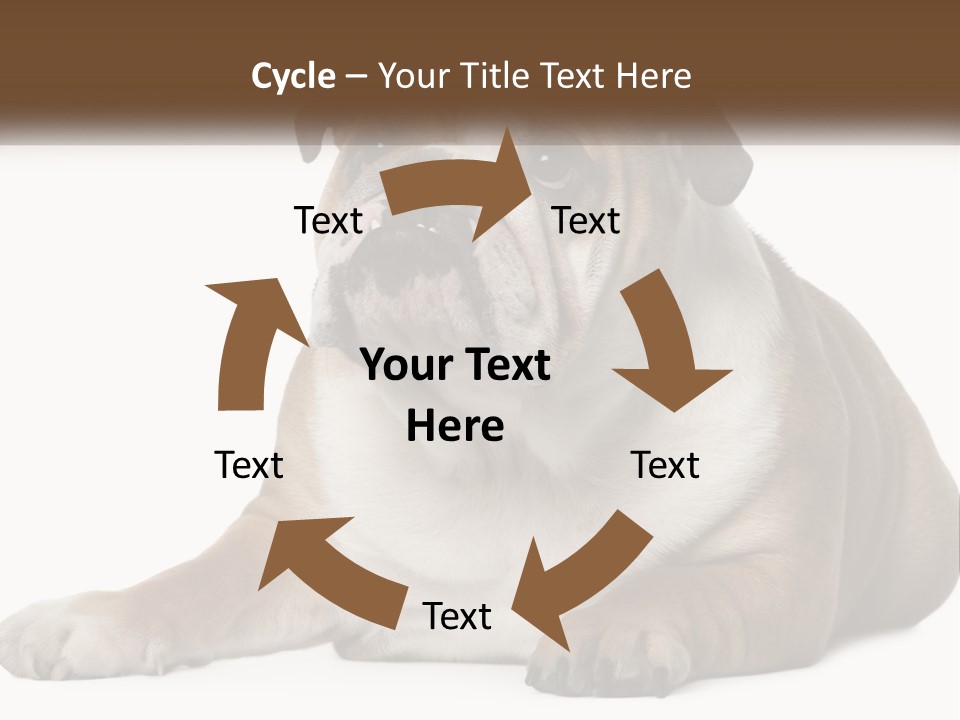 Cycle – Your Title Text Here

Text

Text

Your Text Here

Text

Text

Text